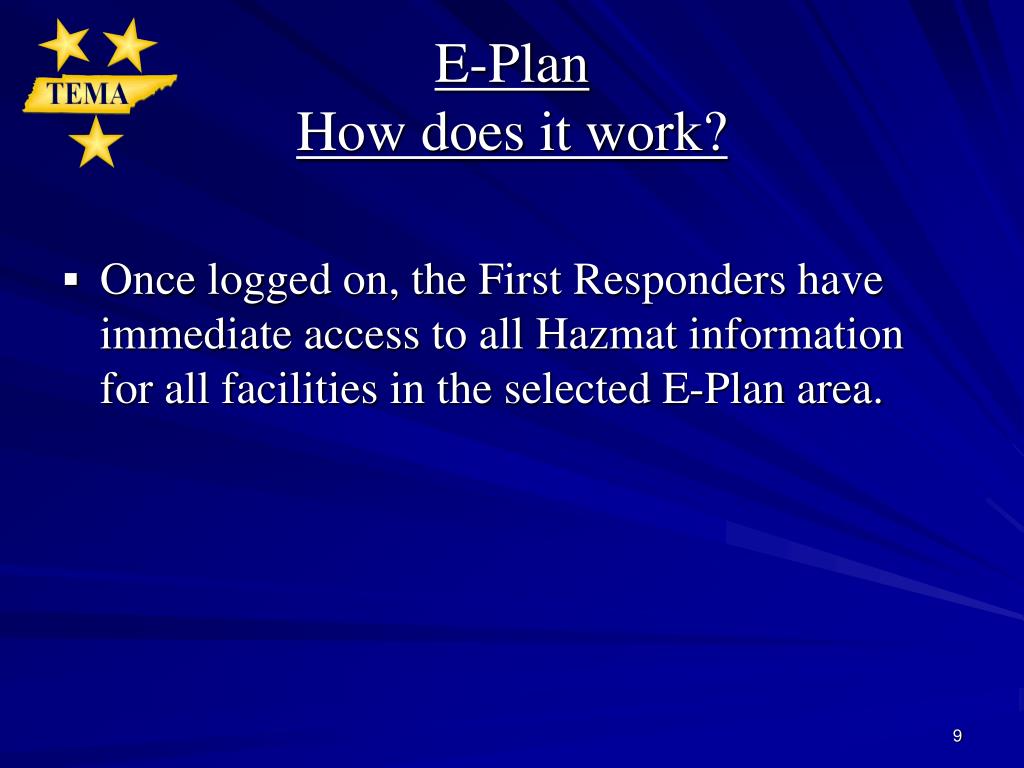 TEMA

E-Plan
How does it work?

▪ Once logged on, the First Responders have immediate access to all Hazmat information for all facilities in the selected E-Plan area.

9